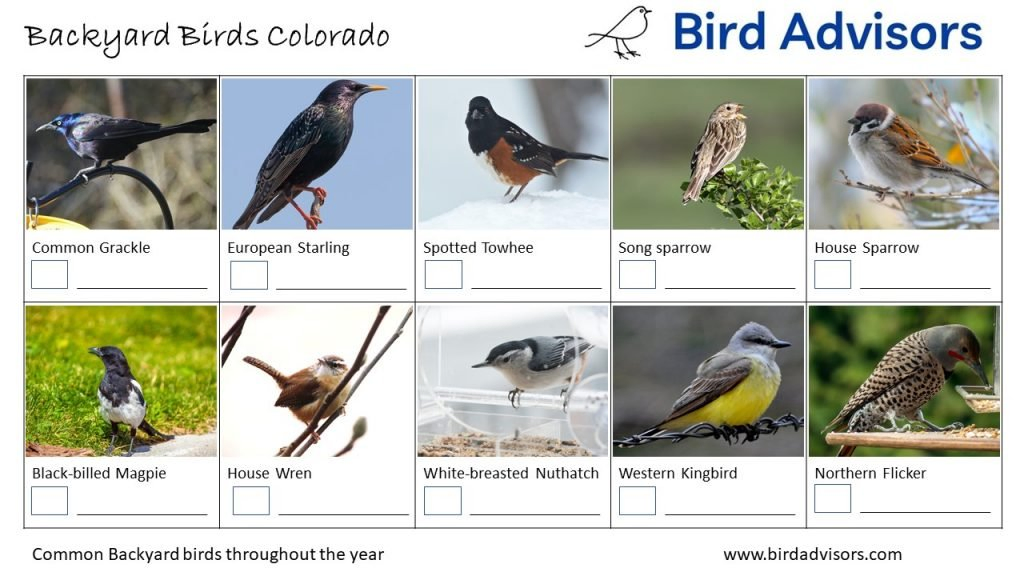 Backyard Birds Colorado

Bird Advisors

| Common Grackle | European Starling | Spotted Towhee | Song sparrow | House Sparrow |
|---|---|---|---|---|
| Black-billed Magpie | House Wren | White-breasted Nuthatch | Western Kingbird | Northern Flicker |

Common Backyard birds throughout the year

www.birdadvisors.com